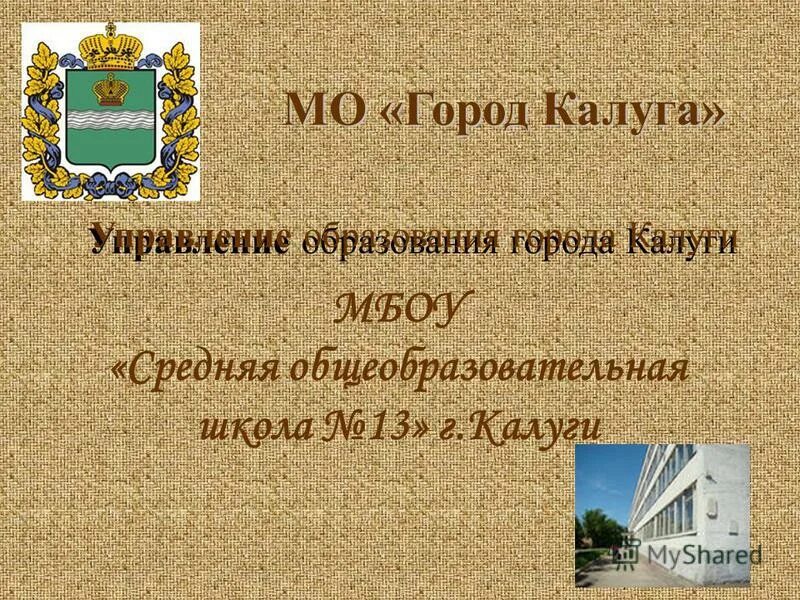 МО «Город Калуга»

Управление образования города Калуги

МБОУ «Средняя общеобразовательная школа №13» г.Калуги

MyShared